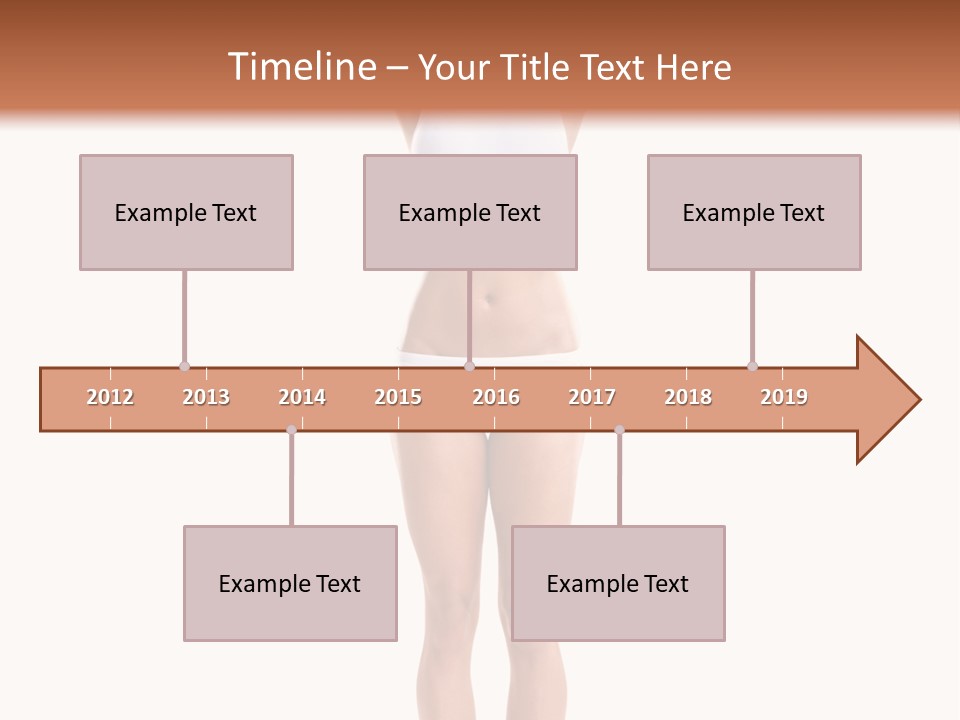 Timeline – Your Title Text Here

Example Text

Example Text

Example Text

2012 2013 2014 2015 2016 2017 2018 2019

Example Text

Example Text